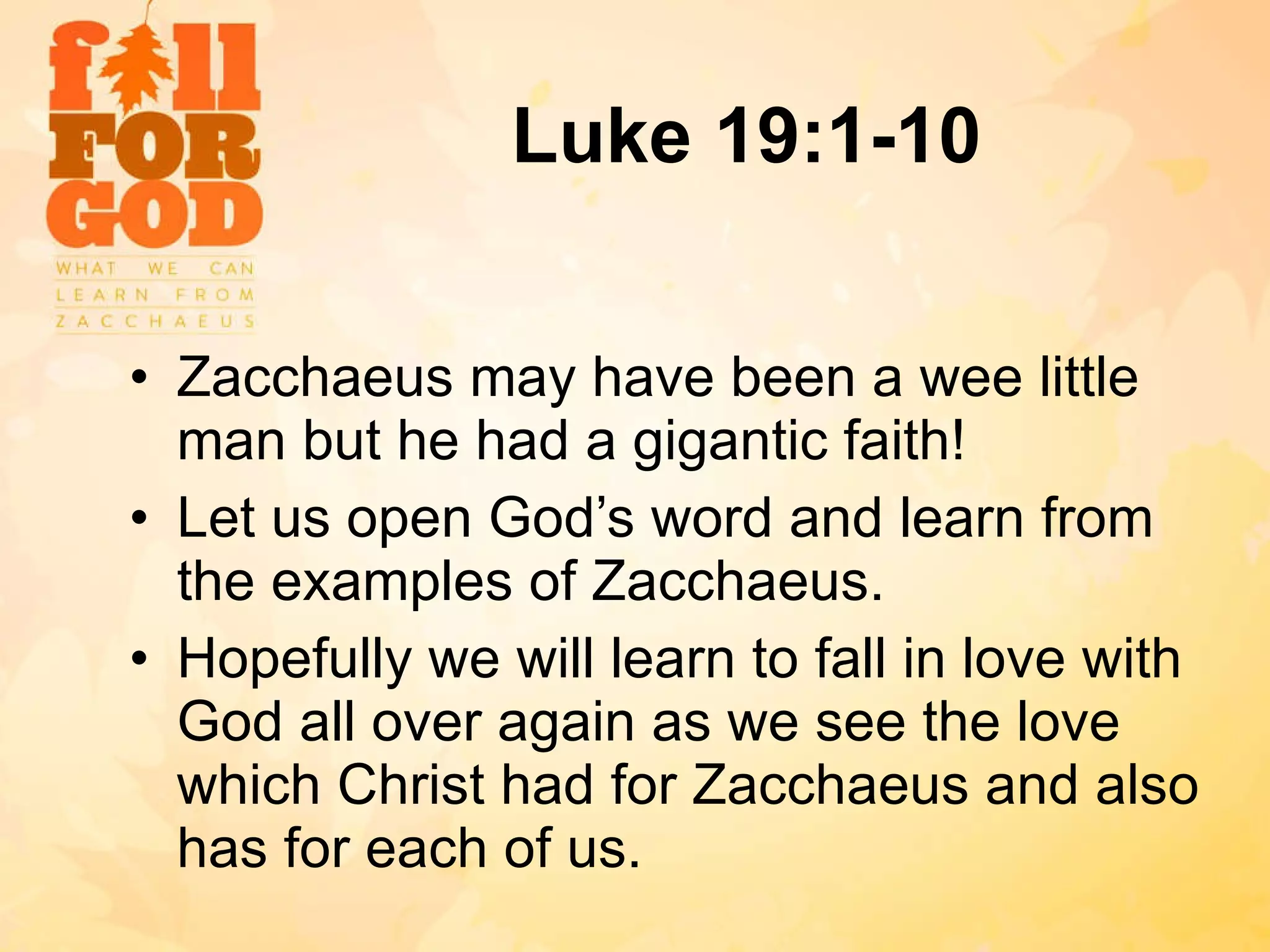 fall
FOR
GOD
WHAT WE CAN LEARN FROM ZACCHAEUS

Luke 19:1-10

• Zacchaeus may have been a wee little man but he had a gigantic faith!
• Let us open God’s word and learn from the examples of Zacchaeus.
• Hopefully we will learn to fall in love with God all over again as we see the love which Christ had for Zacchaeus and also has for each of us.